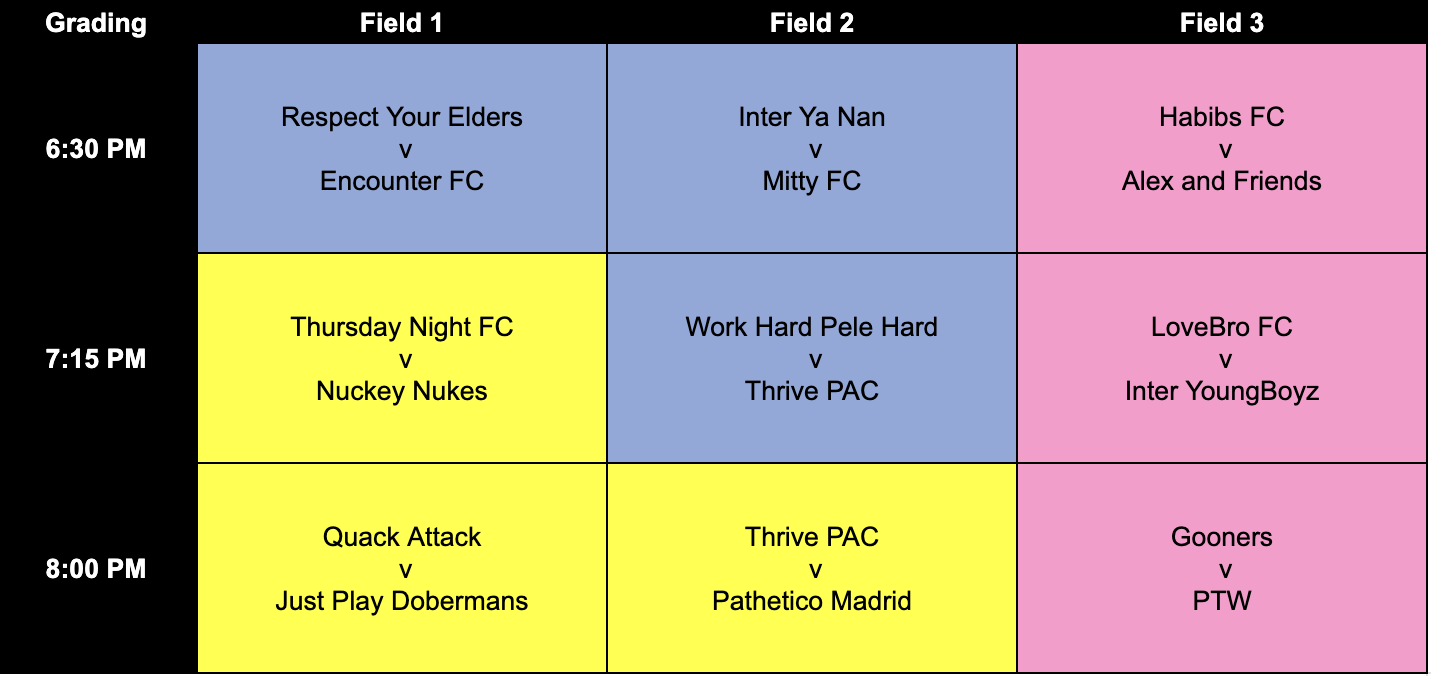 | Grading | Field 1 | Field 2 | Field 3 |
|---|---|---|---|
| 6:30 PM | Respect Your Elders v Encounter FC | Inter Ya Nan v Mitty FC | Habibs FC v Alex and Friends |
| 7:15 PM | Thursday Night FC v Nuckey Nukes | Work Hard Pele Hard v Thrive PAC | LoveBro FC v Inter YoungBoyz |
| 8:00 PM | Quack Attack v Just Play Dobermans | Thrive PAC v Pathetico Madrid | Gooners v PTW |